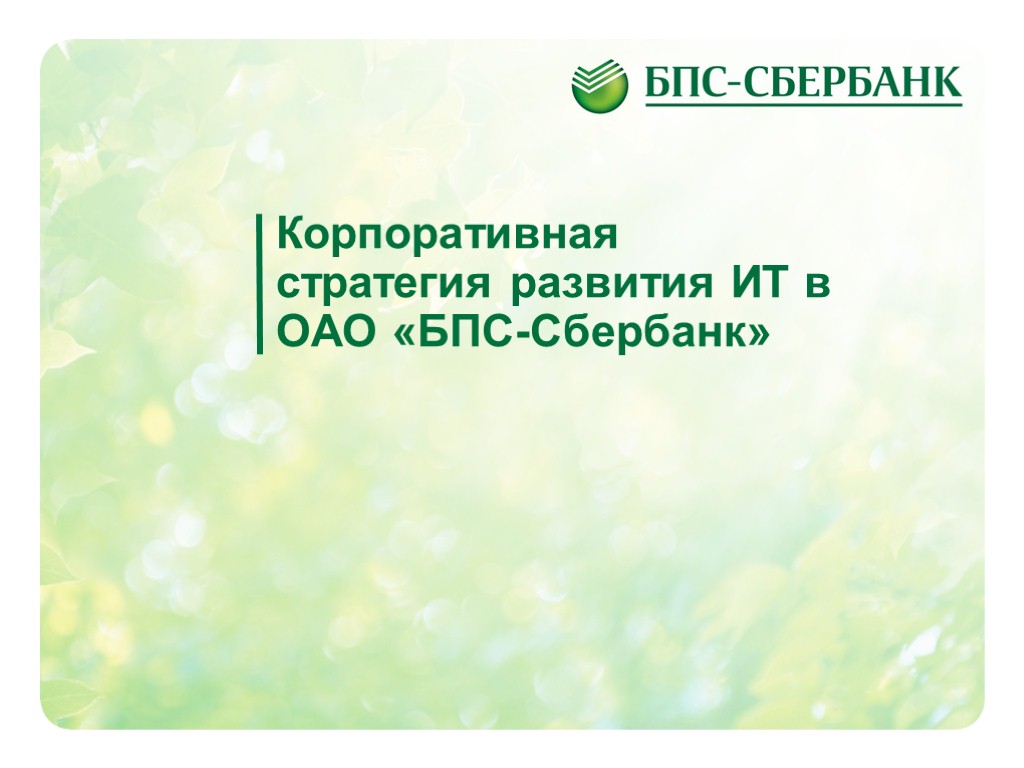 БПС-СБЕРБАНК

Корпоративная стратегия развития ИТ в ОАО «БПС-Сбербанк»